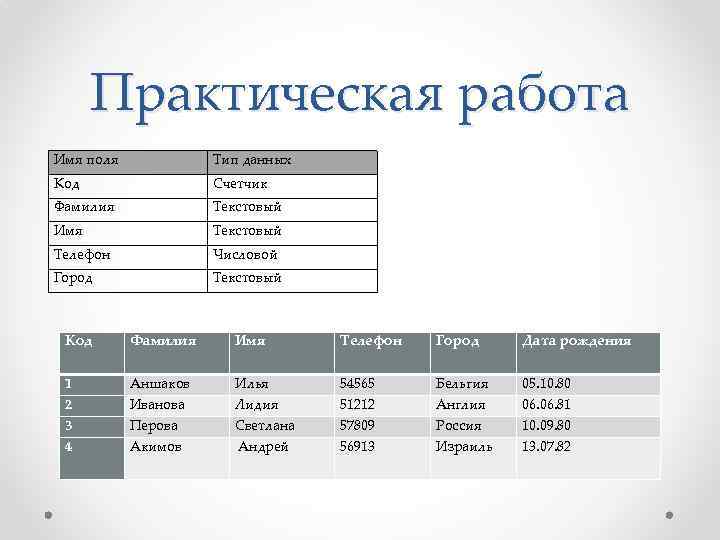 Практическая работа

| Имя поля | Тип данных |
|---|---|
| Код | Счетчик |
| Фамилия | Текстовый |
| Имя | Текстовый |
| Телефон | Числовой |
| Город | Текстовый |

| Код | Фамилия | Имя | Телефон | Город | Дата рождения |
|---|---|---|---|---|---|
| 1 | Аншаков | Илья | 54565 | Бельгия | 05.10.80 |
| 2 | Иванова | Лидия | 51212 | Англия | 06.06.81 |
| 3 | Перова | Светлана | 57809 | Россия | 10.09.80 |
| 4 | Акимов | Андрей | 56913 | Израиль | 13.07.82 |